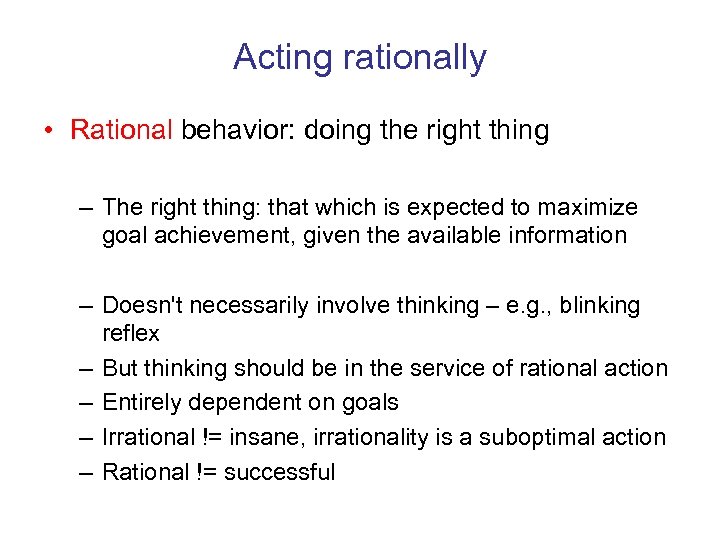 Acting rationally

• Rational behavior: doing the right thing

– The right thing: that which is expected to maximize goal achievement, given the available information

– Doesn't necessarily involve thinking – e.g., blinking reflex
– But thinking should be in the service of rational action
– Entirely dependent on goals
– Irrational != insane, irrationality is a suboptimal action
– Rational != successful